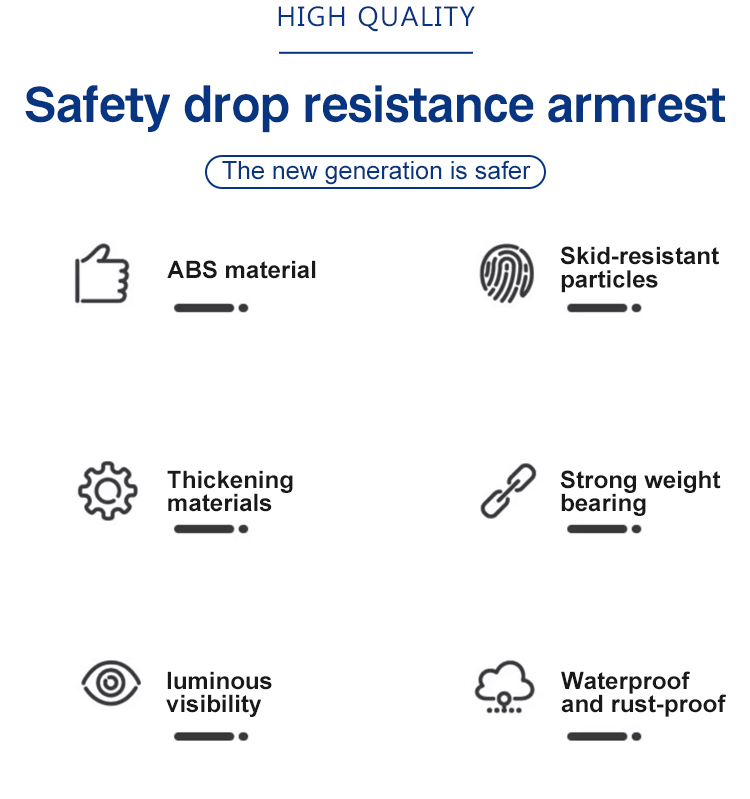 HIGH QUALITY

Safety drop resistance armrest

The new generation is safer

ABS material

Skid-resistant particles

Thickening materials

Strong weight bearing

luminous visibility

Waterproof and rust-proof